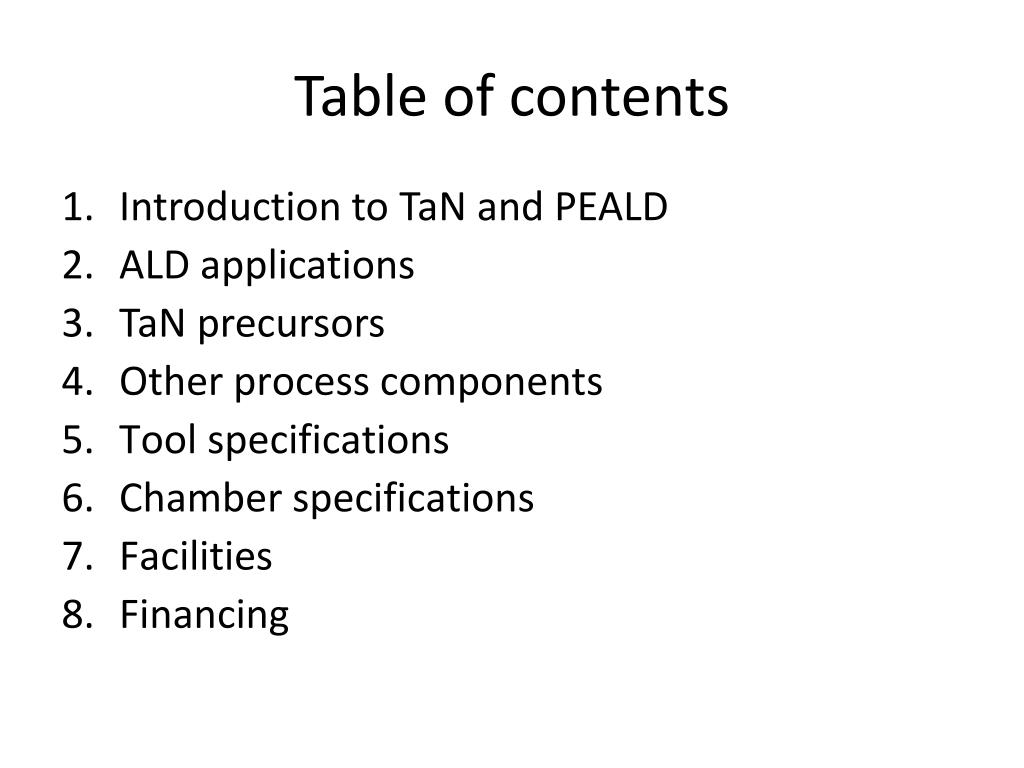 Table of contents

1. Introduction to TaN and PEALD
2. ALD applications
3. TaN precursors
4. Other process components
5. Tool specifications
6. Chamber specifications
7. Facilities
8. Financing